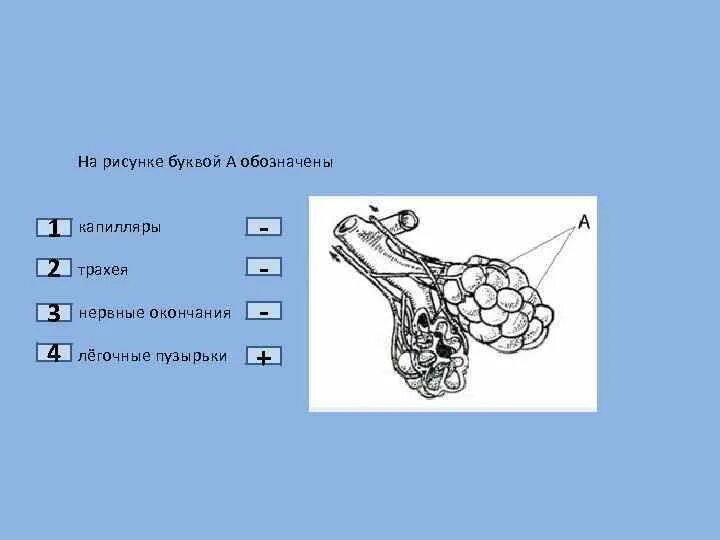 На рисунке буквой А обозначены

1 капилляры -

2 трахея -

3 нервные окончания -

4 лёгочные пузырьки +

А